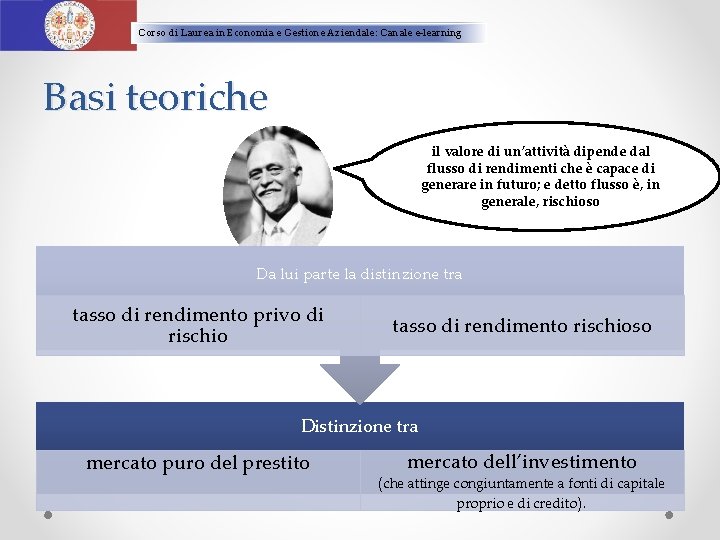 Corso di Laurea in Economia e Gestione Aziendale: Canale e-learning

Basi teoriche

il valore di un'attività dipende dal flusso di rendimenti che è capace di generare in futuro; e detto flusso è, in generale, rischioso

Da lui parte la distinzione tra

tasso di rendimento privo di rischio

tasso di rendimento rischioso

Distinzione tra

mercato puro del prestito

mercato dell'investimento
(che attinge congiuntamente a fonti di capitale proprio e di credito).